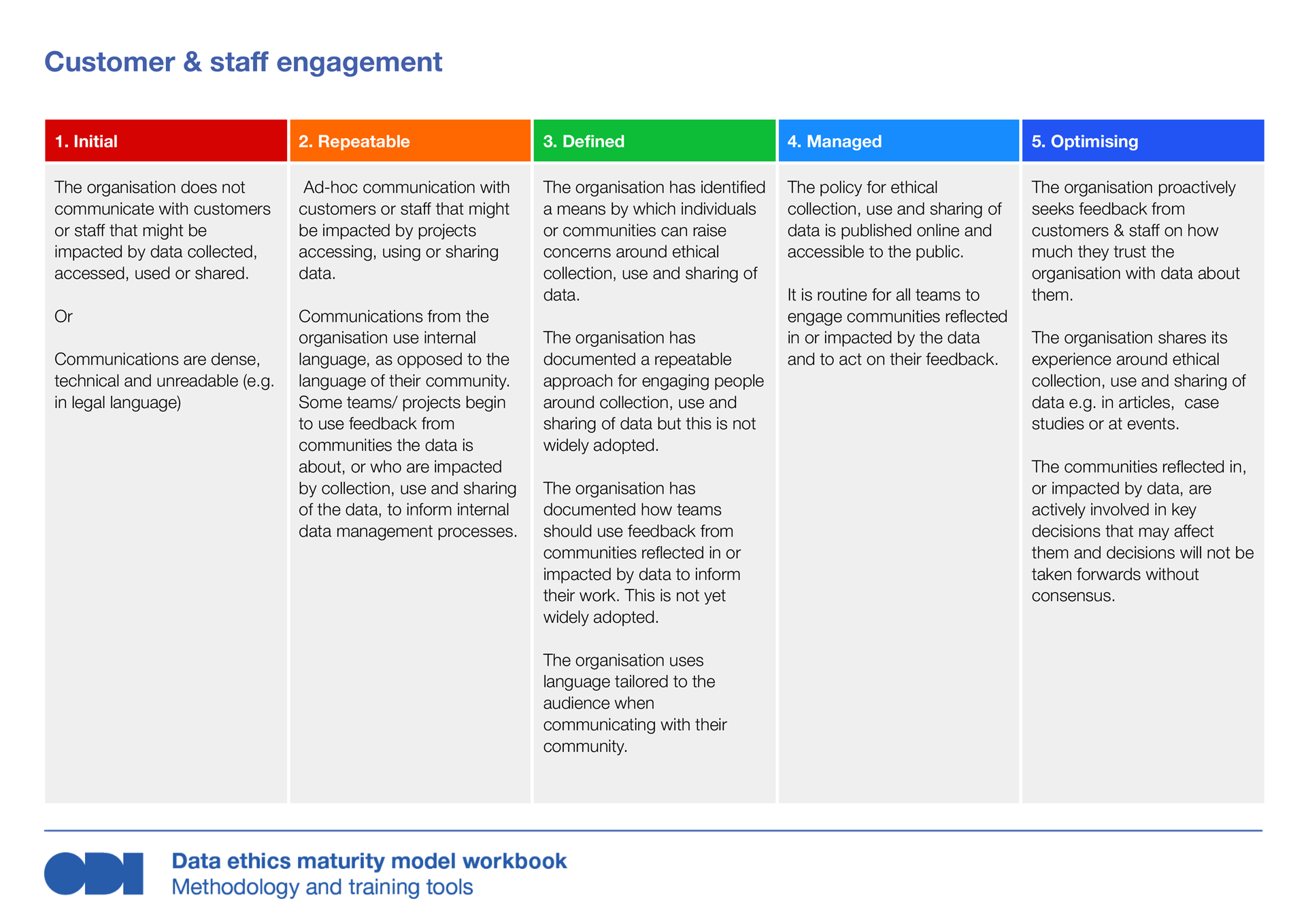 Customer & staff engagement

| 1. Initial | 2. Repeatable | 3. Defined | 4. Managed | 5. Optimising |
|---|---|---|---|---|
| The organisation does not communicate with customers or staff that might be impacted by data collected, accessed, used or shared.<br><br>Or<br><br>Communications are dense, technical and unreadable (e.g. in legal language) | Ad-hoc communication with customers or staff that might be impacted by projects accessing, using or sharing data.<br><br>Communications from the organisation use internal language, as opposed to the language of their community. Some teams/ projects begin to use feedback from communities the data is about, or who are impacted by collection, use and sharing of the data, to inform internal data management processes. | The organisation has identified a means by which individuals or communities can raise concerns around ethical collection, use and sharing of data.<br><br>The organisation has documented a repeatable approach for engaging people around collection, use and sharing of data but this is not widely adopted.<br><br>The organisation has documented how teams should use feedback from communities reflected in or impacted by data to inform their work. This is not yet widely adopted.<br><br>The organisation uses language tailored to the audience when communicating with their community. | The policy for ethical collection, use and sharing of data is published online and accessible to the public.<br><br>It is routine for all teams to engage communities reflected in or impacted by the data and to act on their feedback. | The organisation proactively seeks feedback from customers & staff on how much they trust the organisation with data about them.<br><br>The organisation shares its experience around ethical collection, use and sharing of data e.g. in articles, case studies or at events.<br><br>The communities reflected in, or impacted by data, are actively involved in key decisions that may affect them and decisions will not be taken forwards without consensus. |

ODI

Data ethics maturity model workbook
Methodology and training tools